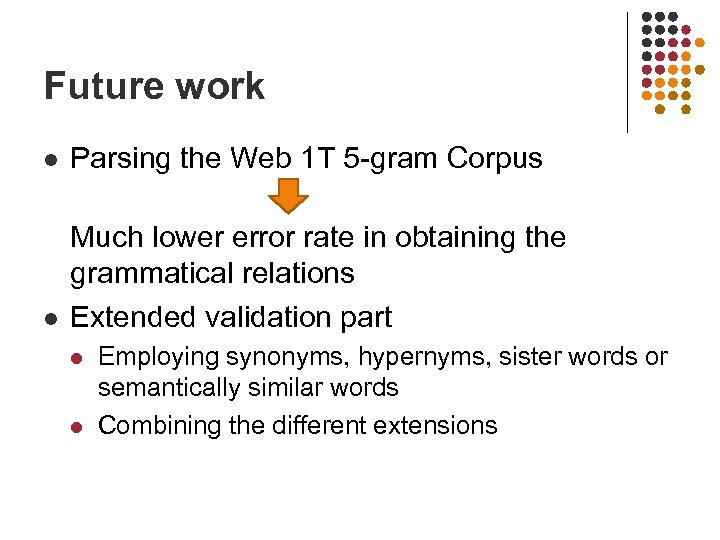 Future work

- Parsing the Web 1T 5-gram Corpus

Much lower error rate in obtaining the grammatical relations

- Extended validation part
  - Employing synonyms, hypernyms, sister words or semantically similar words
  - Combining the different extensions